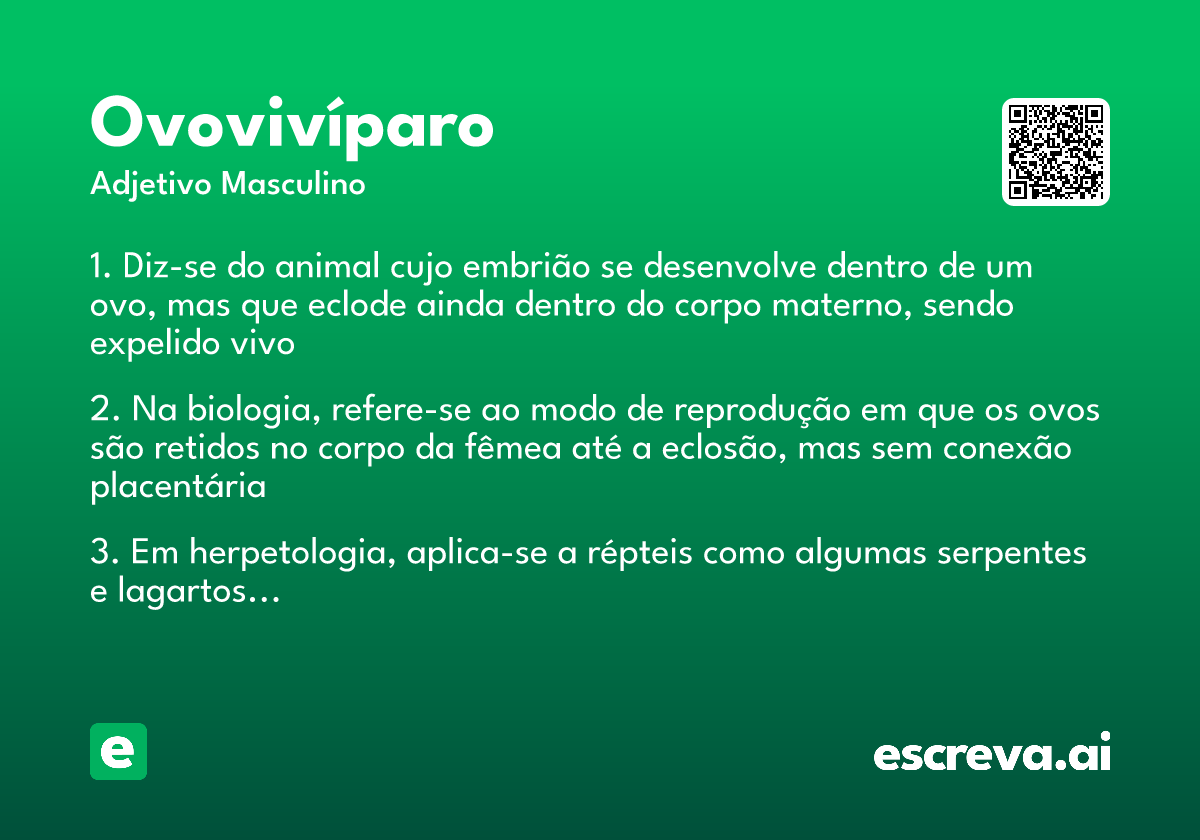 Ovovivíparo
Adjetivo Masculino

1. Diz-se do animal cujo embrião se desenvolve dentro de um ovo, mas que eclode ainda dentro do corpo materno, sendo expelido vivo

2. Na biologia, refere-se ao modo de reprodução em que os ovos são retidos no corpo da fêmea até a eclosão, mas sem conexão placentária

3. Em herpetologia, aplica-se a répteis como algumas serpentes e lagartos...

e

escreva.ai